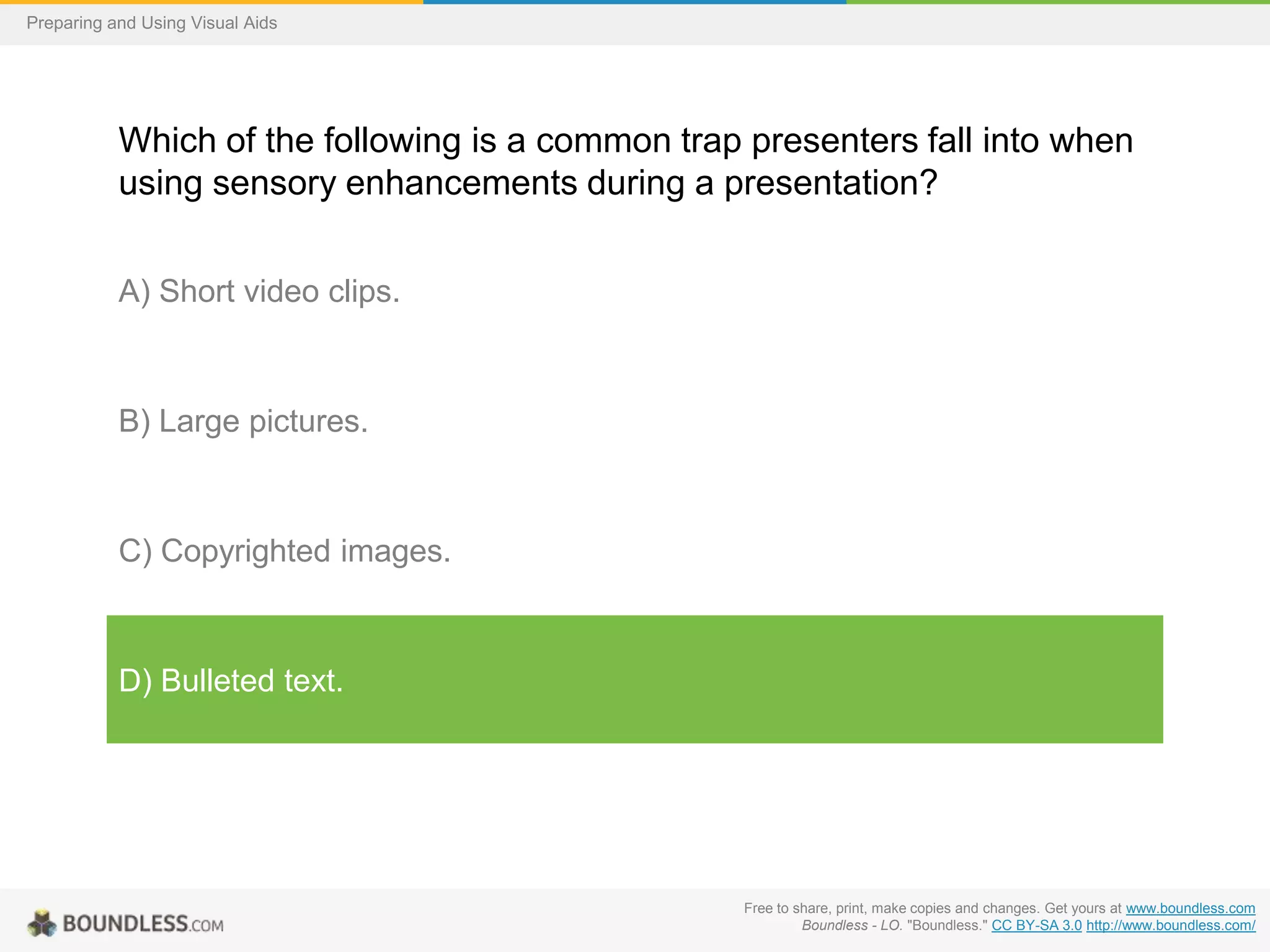 Preparing and Using Visual Aids

Which of the following is a common trap presenters fall into when using sensory enhancements during a presentation?

A) Short video clips.

B) Large pictures.

C) Copyrighted images.

D) Bulleted text.

BOUNDLESS.COM

Free to share, print, make copies and changes. Get yours at www.boundless.com
Boundless - LO. "Boundless." CC BY-SA 3.0 http://www.boundless.com/